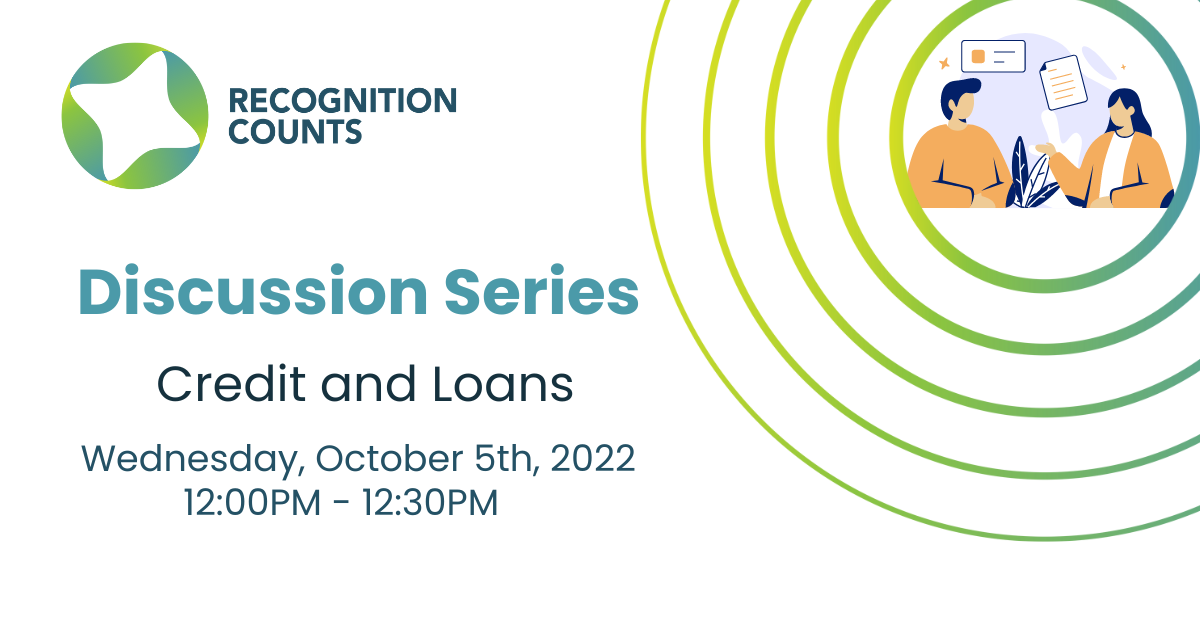 RECOGNITION COUNTS

Discussion Series

Credit and Loans

Wednesday, October 5th, 2022
12:00PM - 12:30PM